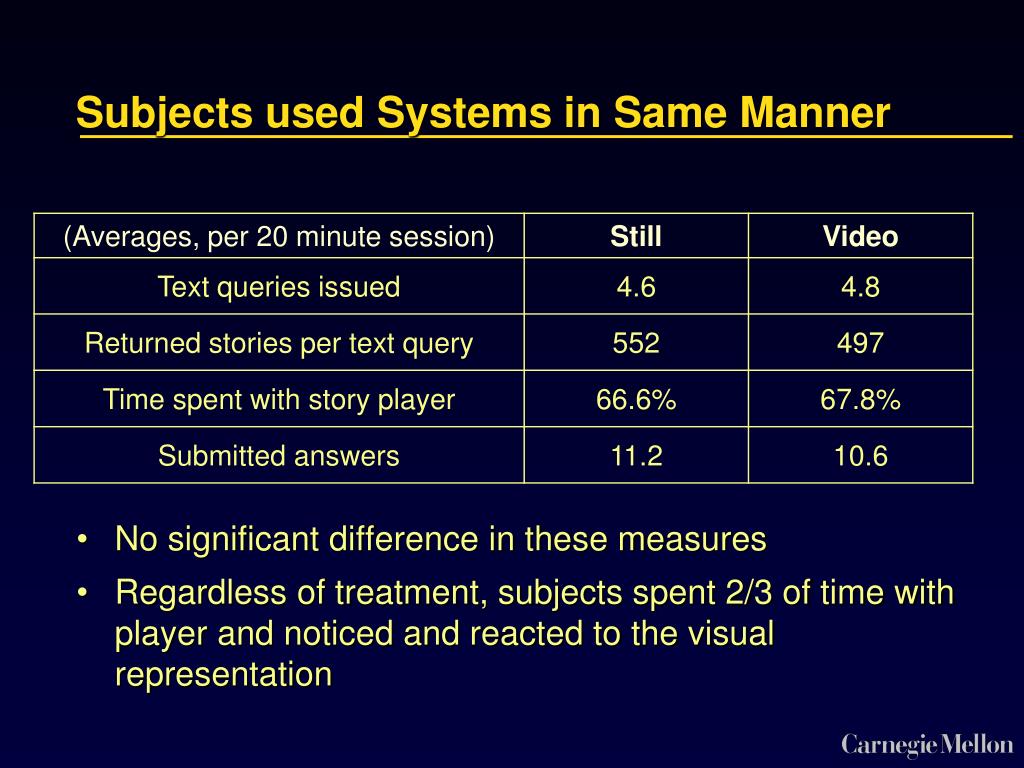 Subjects used Systems in Same Manner

| (Averages, per 20 minute session) | Still | Video |
|---|---|---|
| Text queries issued | 4.6 | 4.8 |
| Returned stories per text query | 552 | 497 |
| Time spent with story player | 66.6% | 67.8% |
| Submitted answers | 11.2 | 10.6 |

• No significant difference in these measures

• Regardless of treatment, subjects spent 2/3 of time with player and noticed and reacted to the visual representation

Carnegie Mellon